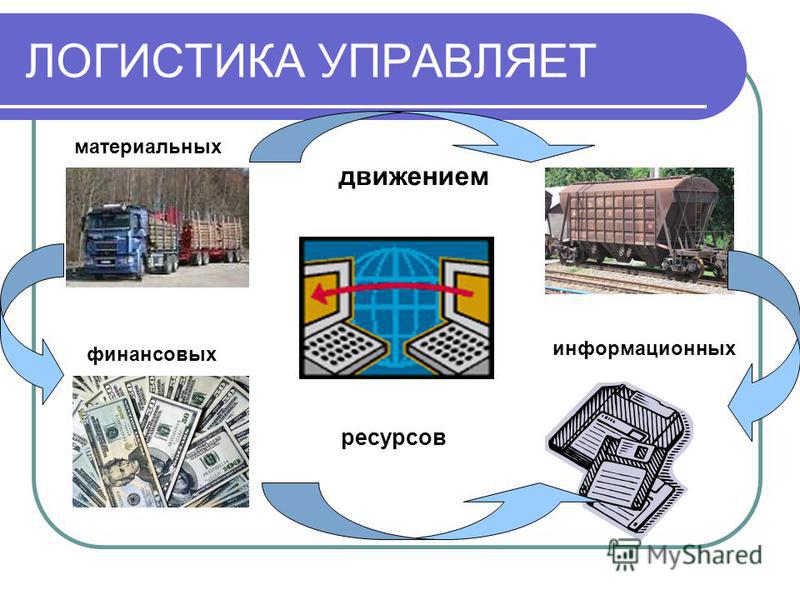 ЛОГИСТИКА УПРАВЛЯЕТ

материальных

движением

финансовых

информационных

ресурсов

MyShared